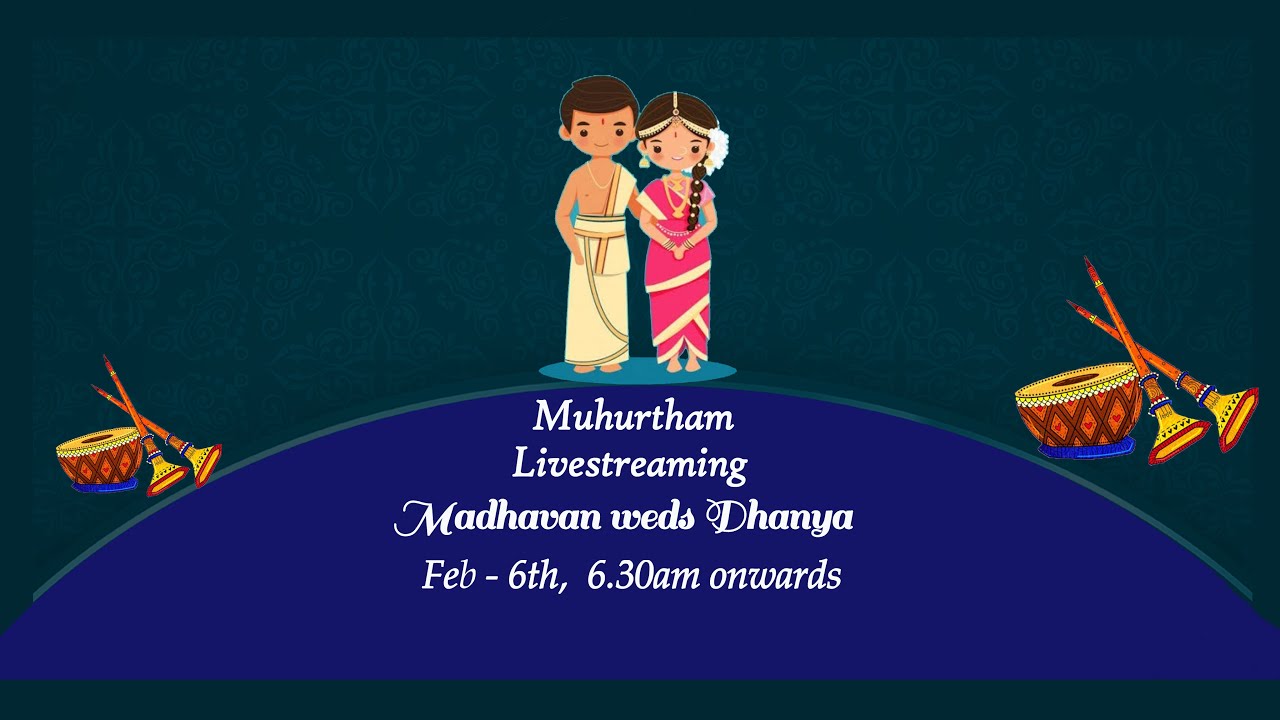 Muhurtham
Livestreaming
Madhavan weds Dhanya
Feb - 6th, 6.30am onwards